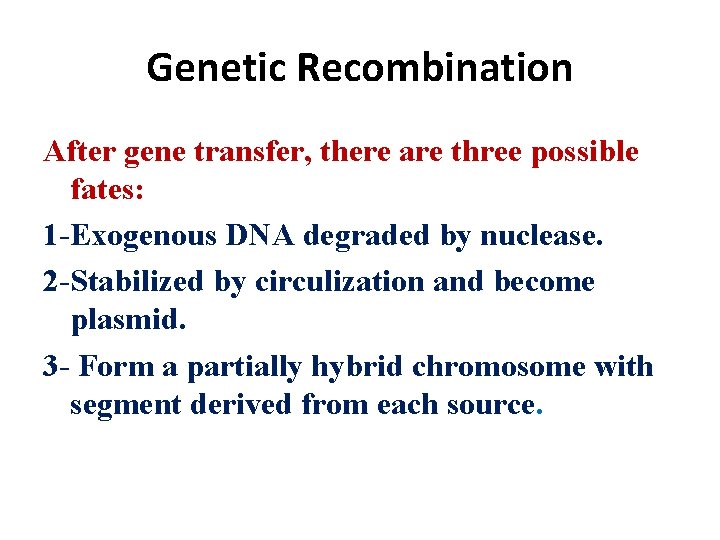 Genetic Recombination

After gene transfer, there are three possible fates:

1-Exogenous DNA degraded by nuclease.

2-Stabilized by circulization and become plasmid.

3- Form a partially hybrid chromosome with segment derived from each source.